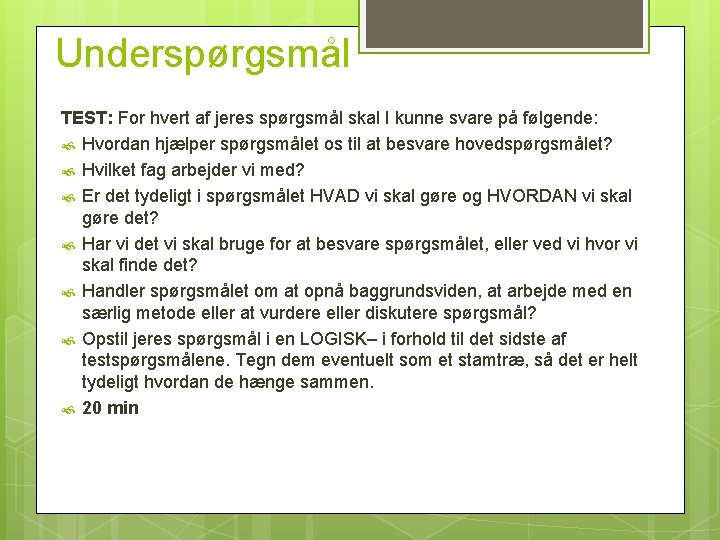 Underspørgsmål

TEST: For hvert af jeres spørgsmål skal I kunne svare på følgende:

Hvordan hjælper spørgsmålet os til at besvare hovedspørgsmålet?

Hvilket fag arbejder vi med?

Er det tydeligt i spørgsmålet HVAD vi skal gøre og HVORDAN vi skal gøre det?

Har vi det vi skal bruge for at besvare spørgsmålet, eller ved vi hvor vi skal finde det?

Handler spørgsmålet om at opnå baggrundsviden, at arbejde med en særlig metode eller at vurdere eller diskutere spørgsmål?

Opstil jeres spørgsmål i en LOGISK– i forhold til det sidste af testspørgsmålene. Tegn dem eventuelt som et stamtræ, så det er helt tydeligt hvordan de hænge sammen.

20 min